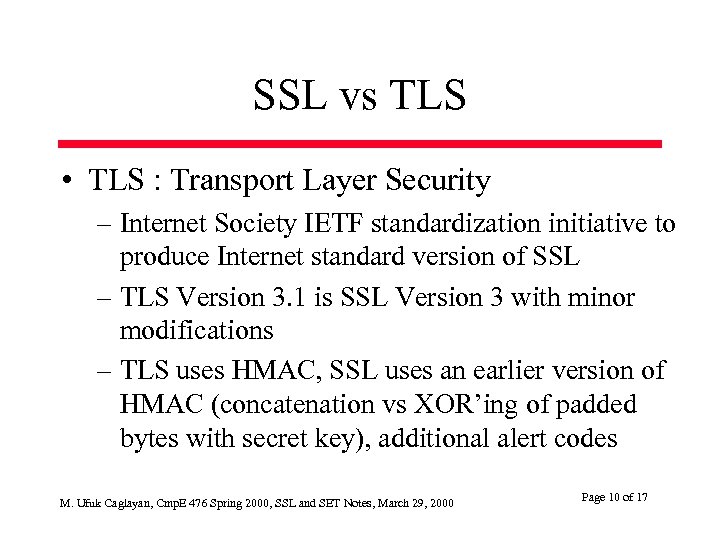 SSL vs TLS

• TLS : Transport Layer Security

– Internet Society IETF standardization initiative to produce Internet standard version of SSL

– TLS Version 3.1 is SSL Version 3 with minor modifications

– TLS uses HMAC, SSL uses an earlier version of HMAC (concatenation vs XOR'ing of padded bytes with secret key), additional alert codes

M. Ufuk Caglayan, CmpE 476 Spring 2000, SSL and SET Notes, March 29, 2000

Page 10 of 17